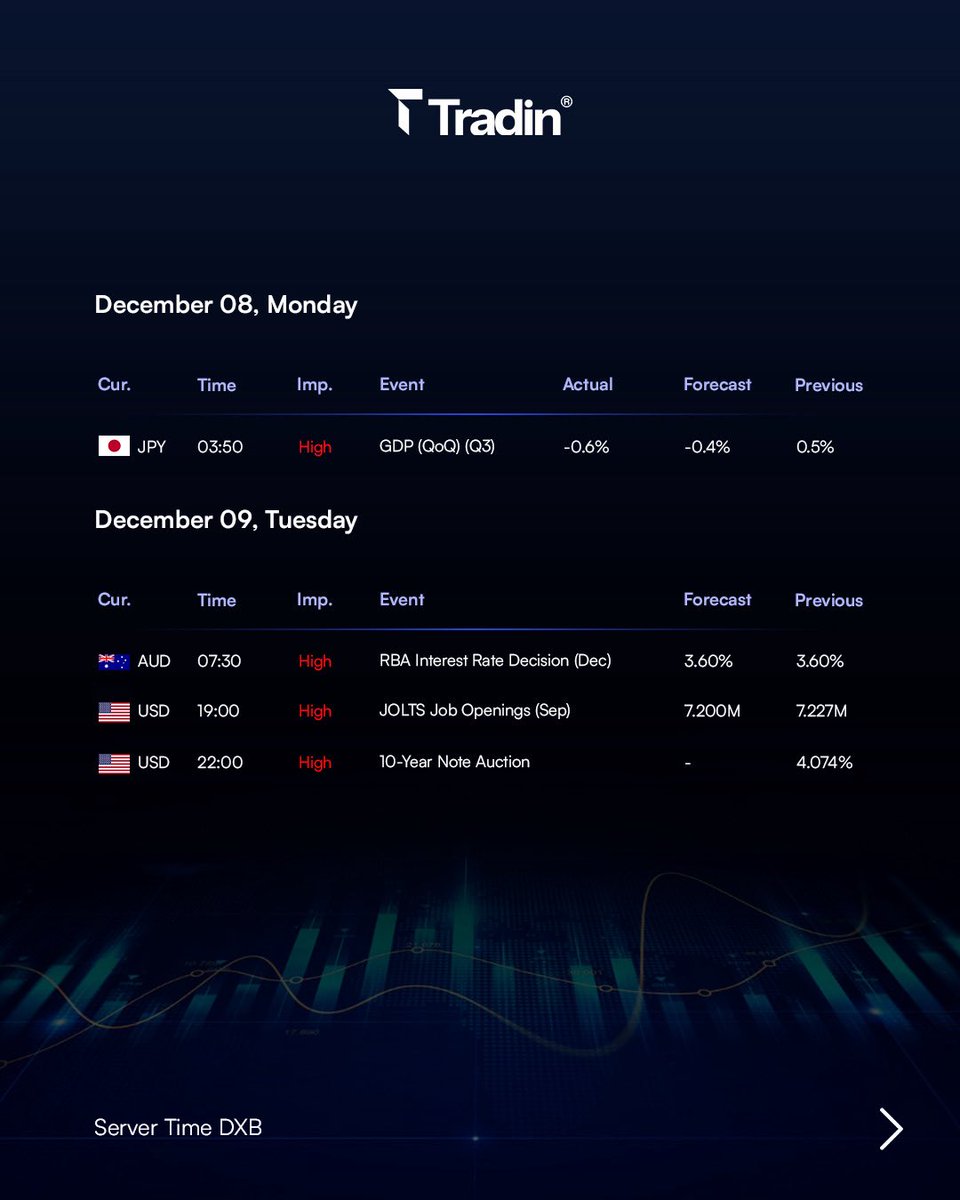 Tradin®

December 08, Monday

| Cur. | Time | Imp. | Event | Actual | Forecast | Previous |
|---|---|---|---|---|---|---|
| JPY | 03:50 | High | GDP (QoQ) (Q3) | -0.6% | -0.4% | 0.5% |

December 09, Tuesday

| Cur. | Time | Imp. | Event | Forecast | Previous |
|---|---|---|---|---|---|
| AUD | 07:30 | High | RBA Interest Rate Decision (Dec) | 3.60% | 3.60% |
| USD | 19:00 | High | JOLTS Job Openings (Sep) | 7.200M | 7.227M |
| USD | 22:00 | High | 10-Year Note Auction | - | 4.074% |

Server Time DXB